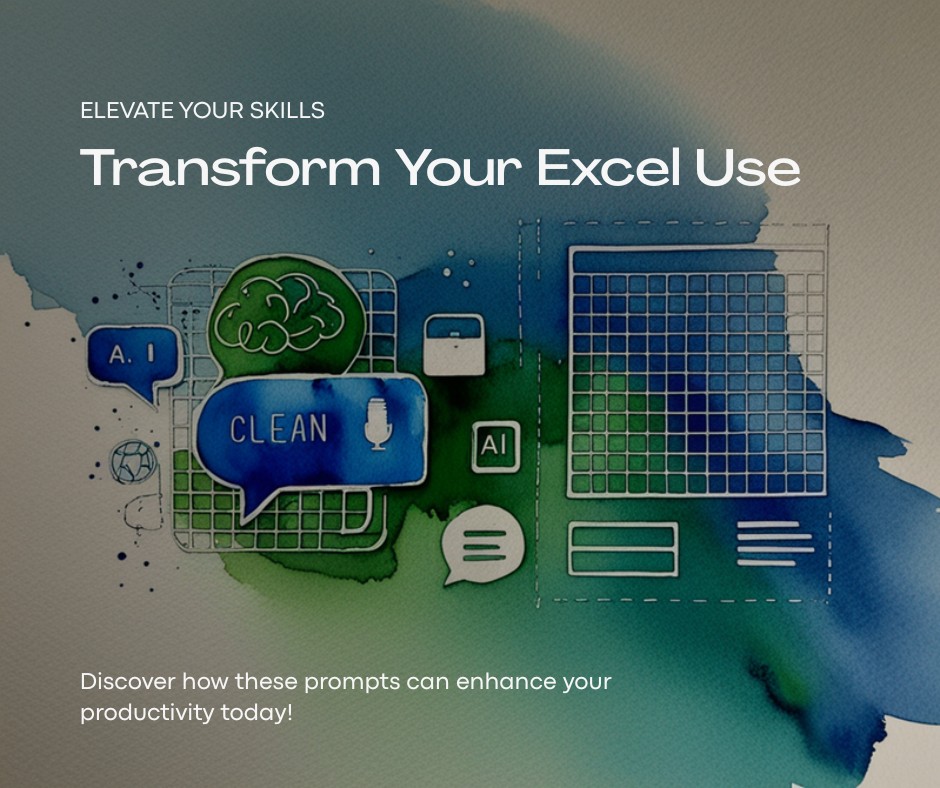 ELEVATE YOUR SKILLS

Transform Your Excel Use

A. I

CLEAN

AI

Discover how these prompts can enhance your productivity today!